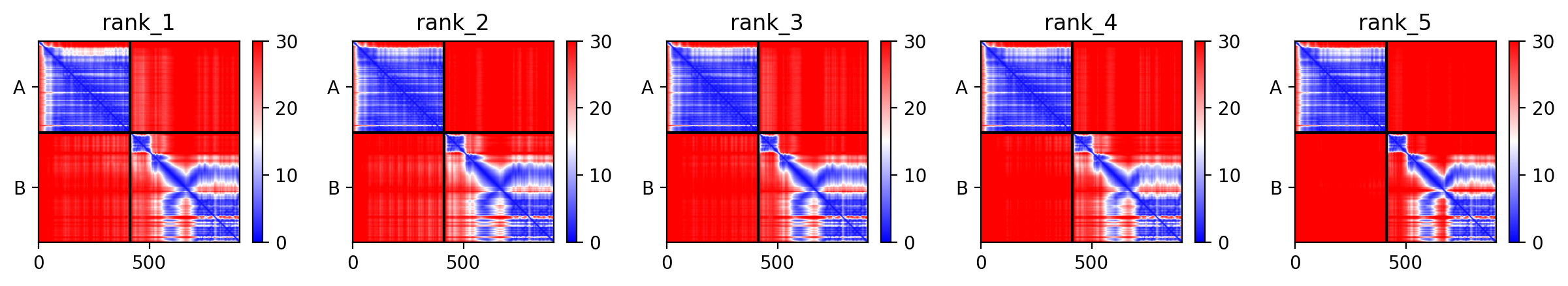 rank_1

A

B

0 500

30 20 10 0

rank_2

A

B

0 500

30 20 10 0

rank_3

A

B

0 500

30 20 10 0

rank_4

A

B

0 500

30 20 10 0

rank_5

A

B

0 500

30 20 10 0